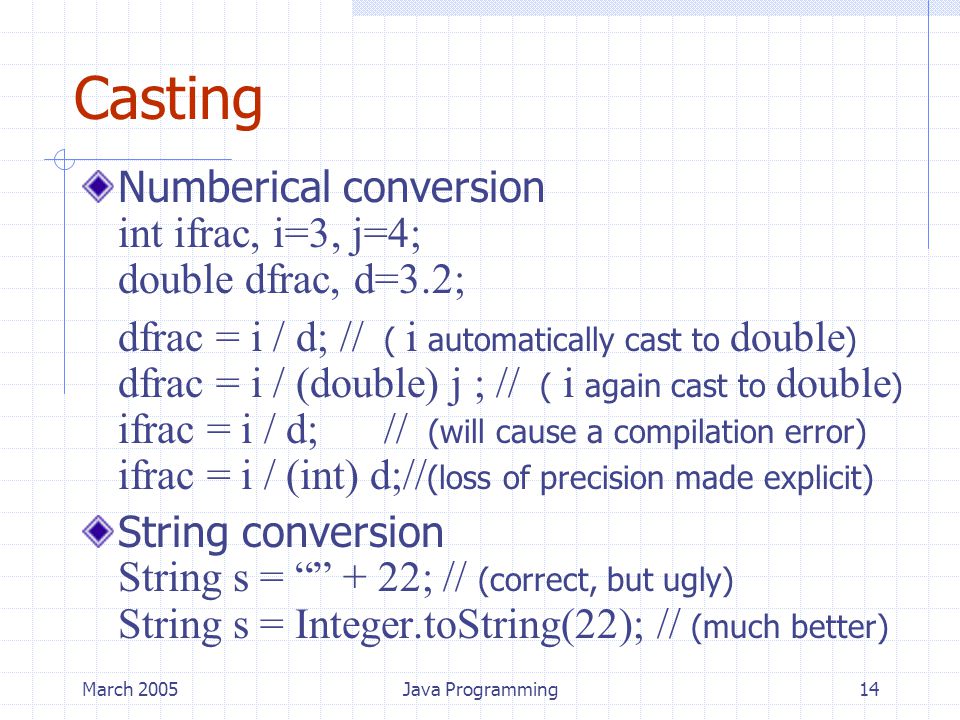 Casting

Numberical conversion
int ifrac, i=3, j=4;
double dfrac, d=3.2;

dfrac = i / d; // ( i automatically cast to double)
dfrac = i / (double) j ; // ( i again cast to double)
ifrac = i / d; // (will cause a compilation error)
ifrac = i / (int) d;//(loss of precision made explicit)

String conversion
String s = “” + 22; // (correct, but ugly)
String s = Integer.toString(22); // (much better)

March 2005 Java Programming 14